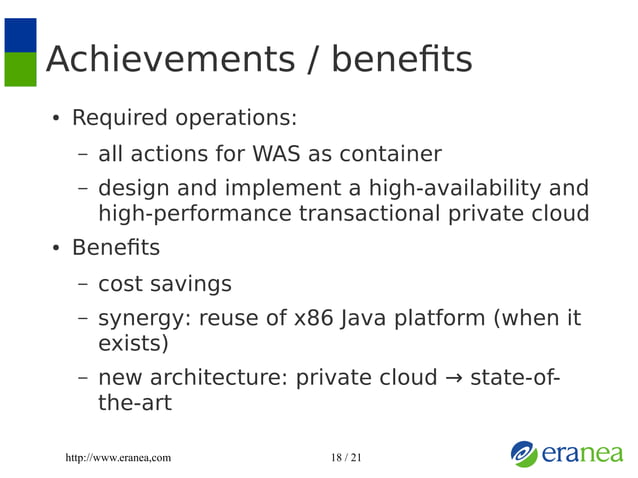 Achievements / benefits

• Required operations:
  – all actions for WAS as container
  – design and implement a high-availability and high-performance transactional private cloud
• Benefits
  – cost savings
  – synergy: reuse of x86 Java platform (when it exists)
  – new architecture: private cloud → state-of-the-art

http://www.eranea,com 18 / 21 eranea